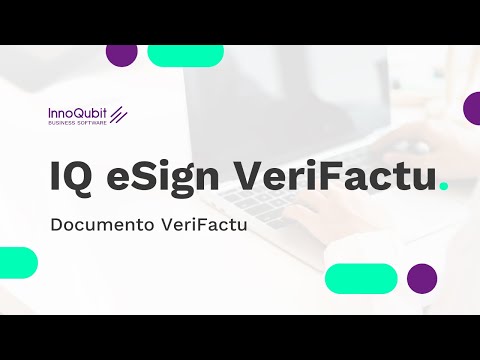 InnoQubit
BUSINESS SOFTWARE

IQ eSign VeriFactu.

Documento VeriFactu